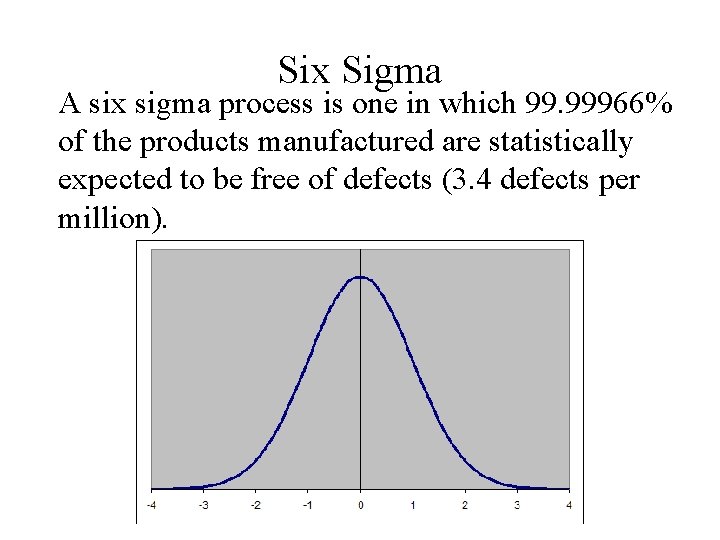 Six Sigma

A six sigma process is one in which 99.99966% of the products manufactured are statistically expected to be free of defects (3.4 defects per million).

-4 -3 -2 -1 0 1 2 3 4